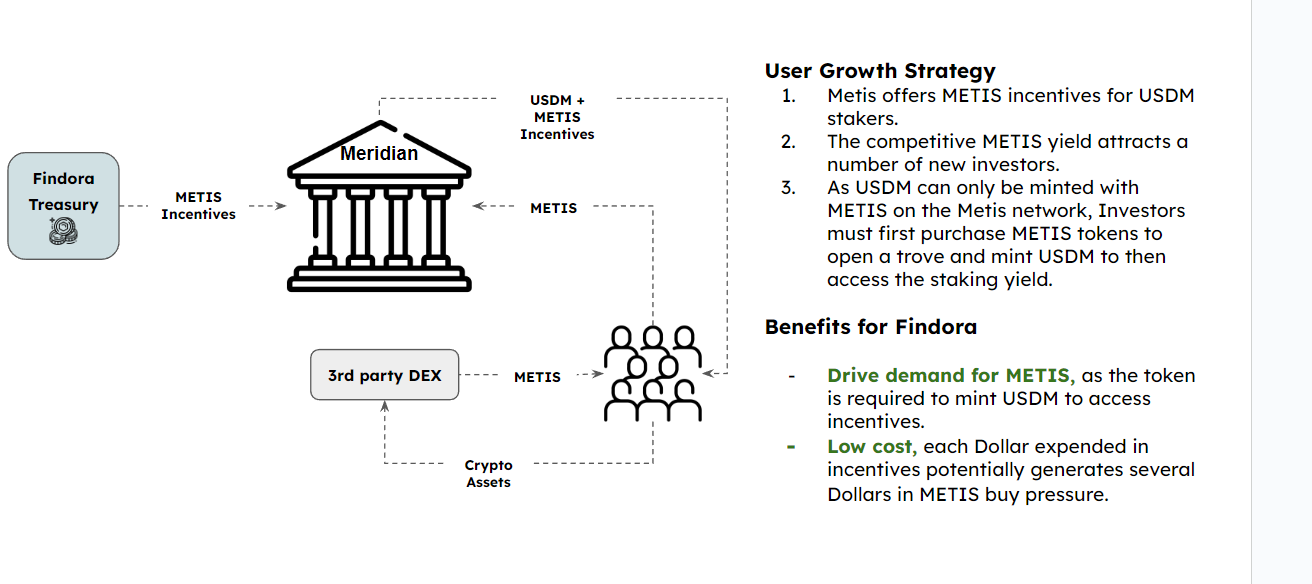 Findora Treasury

METIS Incentives

Meridian

USDM + METIS Incentives

METIS

3rd party DEX

METIS

Crypto Assets

User Growth Strategy

1. Metis offers METIS incentives for USDM stakers.
2. The competitive METIS yield attracts a number of new investors.
3. As USDM can only be minted with METIS on the Metis network, Investors must first purchase METIS tokens to open a trove and mint USDM to then access the staking yield.

Benefits for Findora

- Drive demand for METIS, as the token is required to mint USDM to access incentives.
- Low cost, each Dollar expended in incentives potentially generates several Dollars in METIS buy pressure.